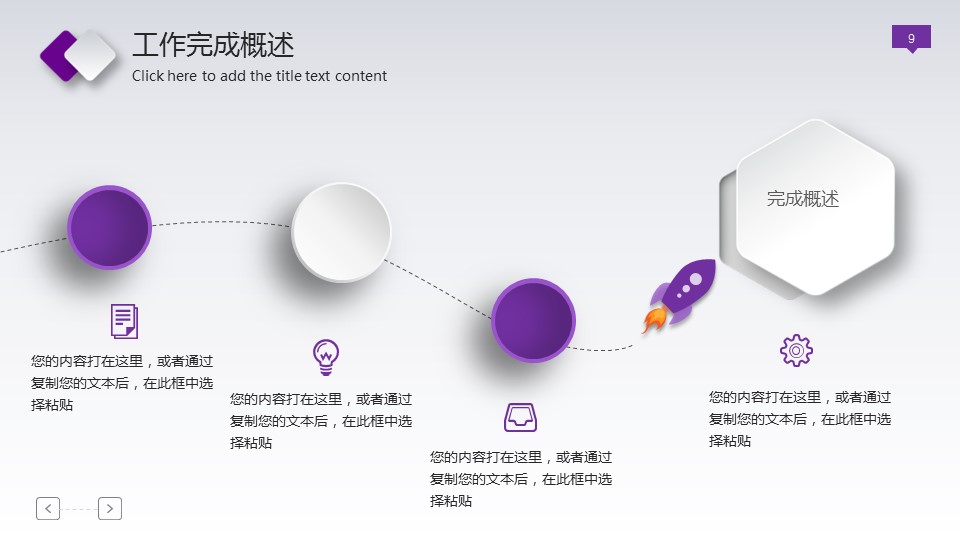 工作完成概述
Click here to add the title text content

9

完成概述

您的内容打在这里，或者通过复制您的文本后，在此框中选择粘贴

您的内容打在这里，或者通过复制您的文本后，在此框中选择粘贴

您的内容打在这里，或者通过复制您的文本后，在此框中选择粘贴

您的内容打在这里，或者通过复制您的文本后，在此框中选择粘贴